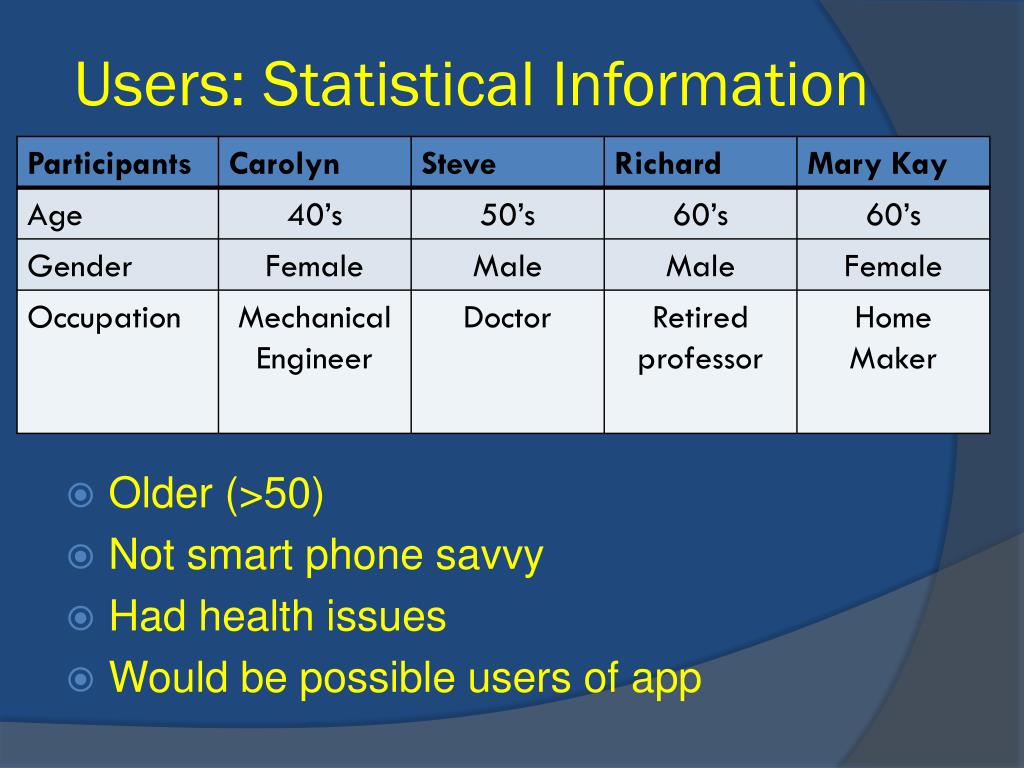 Users: Statistical Information

| Participants | Carolyn | Steve | Richard | Mary Kay |
|---|---|---|---|---|
| Age | 40’s | 50’s | 60’s | 60’s |
| Gender | Female | Male | Male | Female |
| Occupation | Mechanical Engineer | Doctor | Retired professor | Home Maker |

Older (>50)
Not smart phone savvy
Had health issues
Would be possible users of app